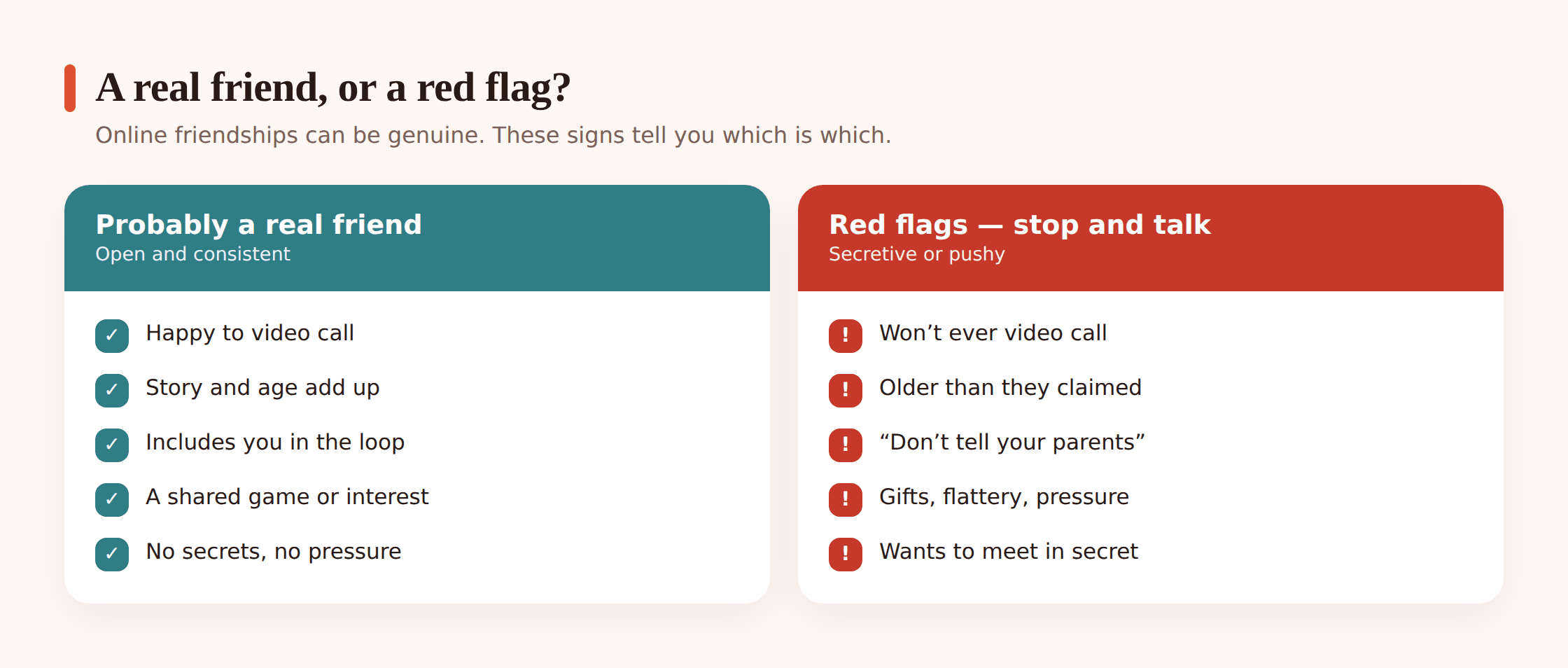 A real friend, or a red flag?

Online friendships can be genuine. These signs tell you which is which.

Probably a real friend
Open and consistent

✓ Happy to video call
✓ Story and age add up
✓ Includes you in the loop
✓ A shared game or interest
✓ No secrets, no pressure

Red flags — stop and talk
Secretive or pushy

! Won’t ever video call
! Older than they claimed
! “Don’t tell your parents”
! Gifts, flattery, pressure
! Wants to meet in secret